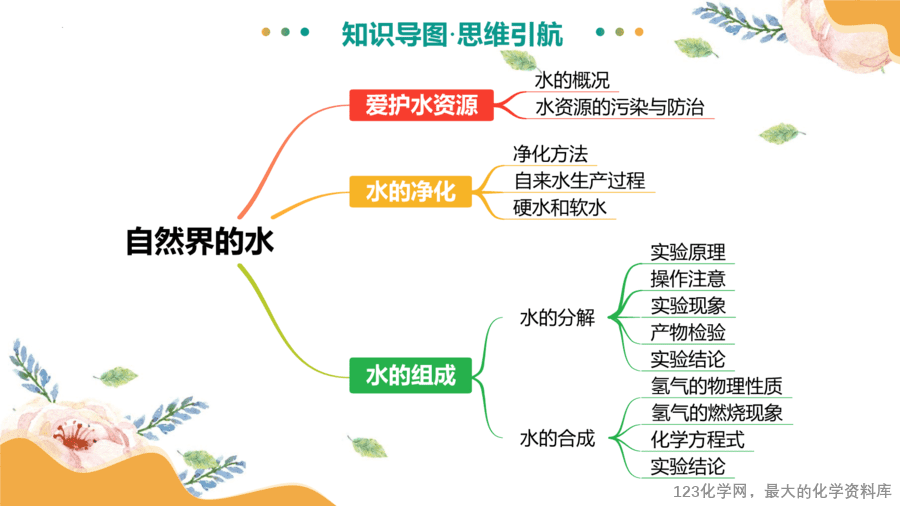 知识导图·思维引航

自然界的水

爱护水资源
水的概况
水资源的污染与防治

水的净化
净化方法
自来水生产过程
硬水和软水

水的组成
水的分解
实验原理
操作注意
实验现象
产物检验
实验结论
水的合成
氢气的物理性质
氢气的燃烧现象
化学方程式
实验结论

123化学网，最大的化学资料库